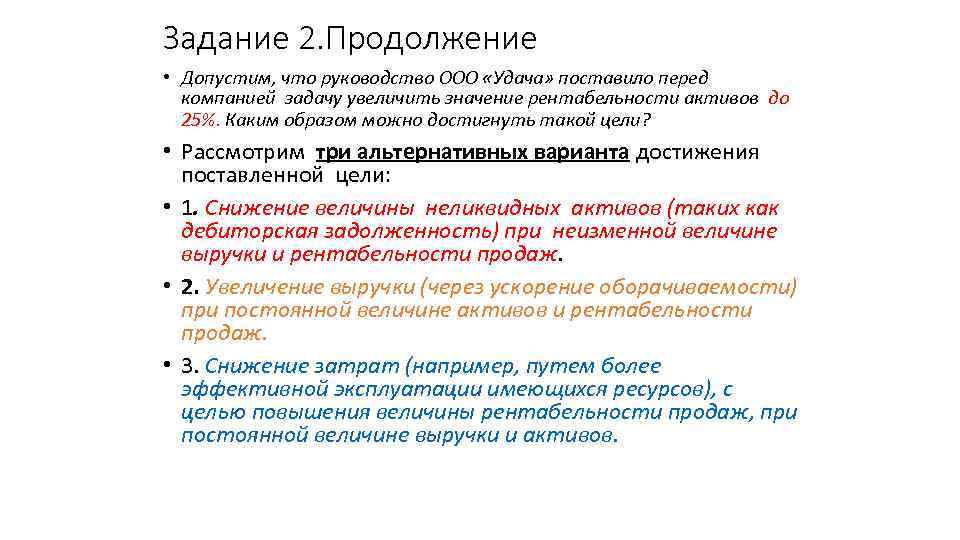 Задание 2.Продолжение

• Допустим, что руководство ООО «Удача» поставило перед компанией задачу увеличить значение рентабельности активов до 25%. Каким образом можно достигнуть такой цели?

• Рассмотрим три альтернативных варианта достижения поставленной цели:

• 1. Снижение величины неликвидных активов (таких как дебиторская задолженность) при неизменной величине выручки и рентабельности продаж.

• 2. Увеличение выручки (через ускорение оборачиваемости) при постоянной величине активов и рентабельности продаж.

• 3. Снижение затрат (например, путем более эффективной эксплуатации имеющихся ресурсов), с целью повышения величины рентабельности продаж, при постоянной величине выручки и активов.